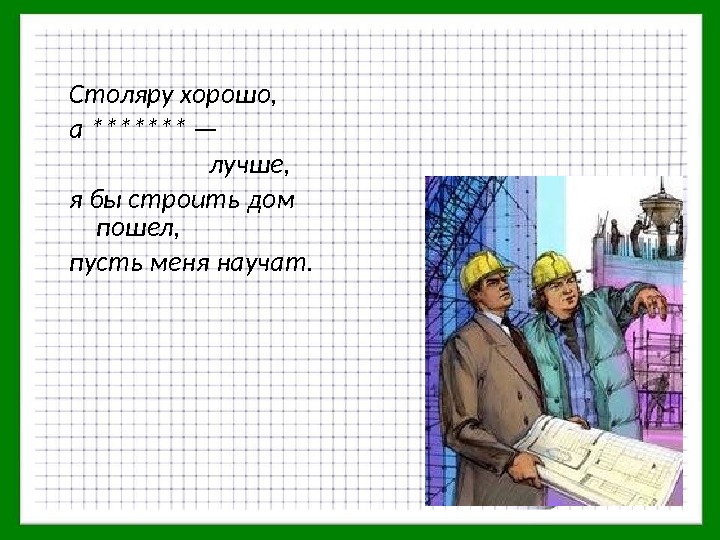 Столяру хорошо,
а ******* —
лучше,
я бы строить дом пошел,
пусть меня научат.